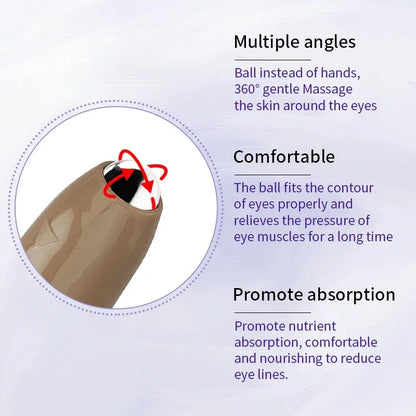 Multiple angles

Ball instead of hands, 360° gentle Massage the skin around the eyes

Comfortable

The ball fits the contour of eyes properly and relieves the pressure of eye muscles for a long time

Promote absorption

Promote nutrient absorption, comfortable and nourishing to reduce eye lines.